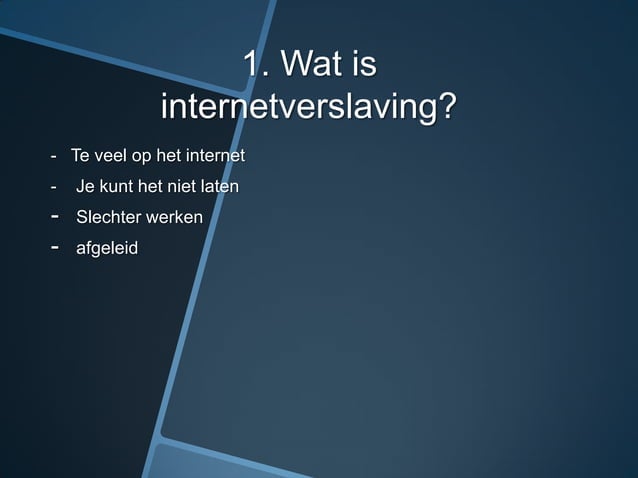 1. Wat is internetverslaving?

- Te veel op het internet
- Je kunt het niet laten
- Slechter werken
- afgeleid